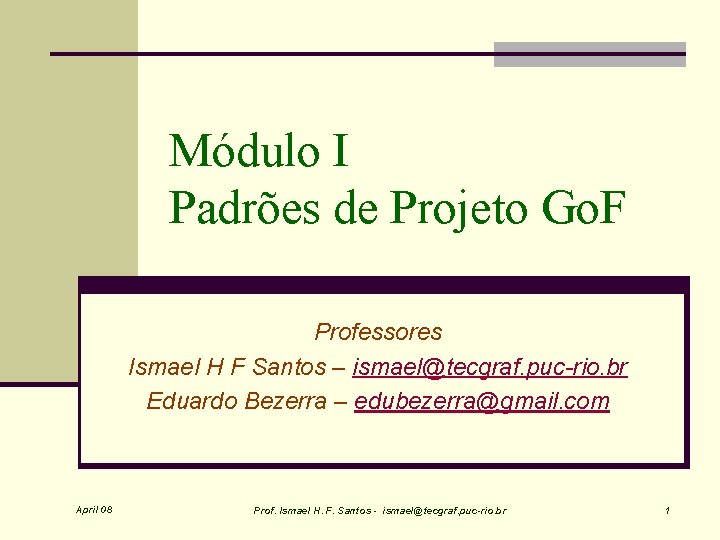 Módulo I
Padrões de Projeto GoF

Professores
Ismael H F Santos – ismael@tecgraf.puc-rio.br
Eduardo Bezerra – edubezerra@gmail.com

April 08

Prof. Ismael H. F. Santos - ismael@tecgraf.puc-rio.br

1